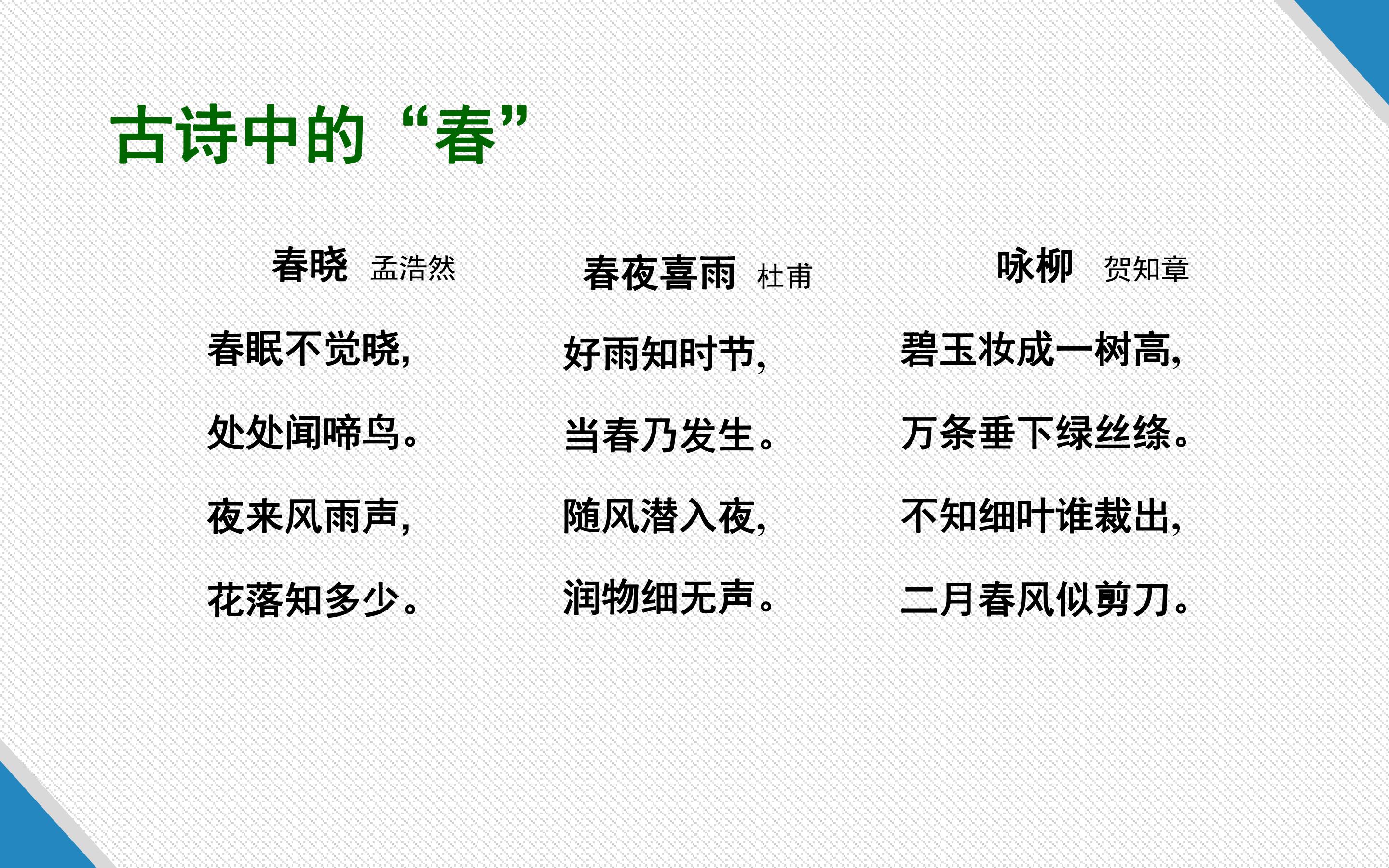 古诗中的“春”

春晓 孟浩然

春眠不觉晓,

处处闻啼鸟。

夜来风雨声,

花落知多少。

春夜喜雨 杜甫

好雨知时节,

当春乃发生。

随风潜入夜,

润物细无声。

咏柳 贺知章

碧玉妆成一树高,

万条垂下绿丝绦。

不知细叶谁裁出,

二月春风似剪刀。